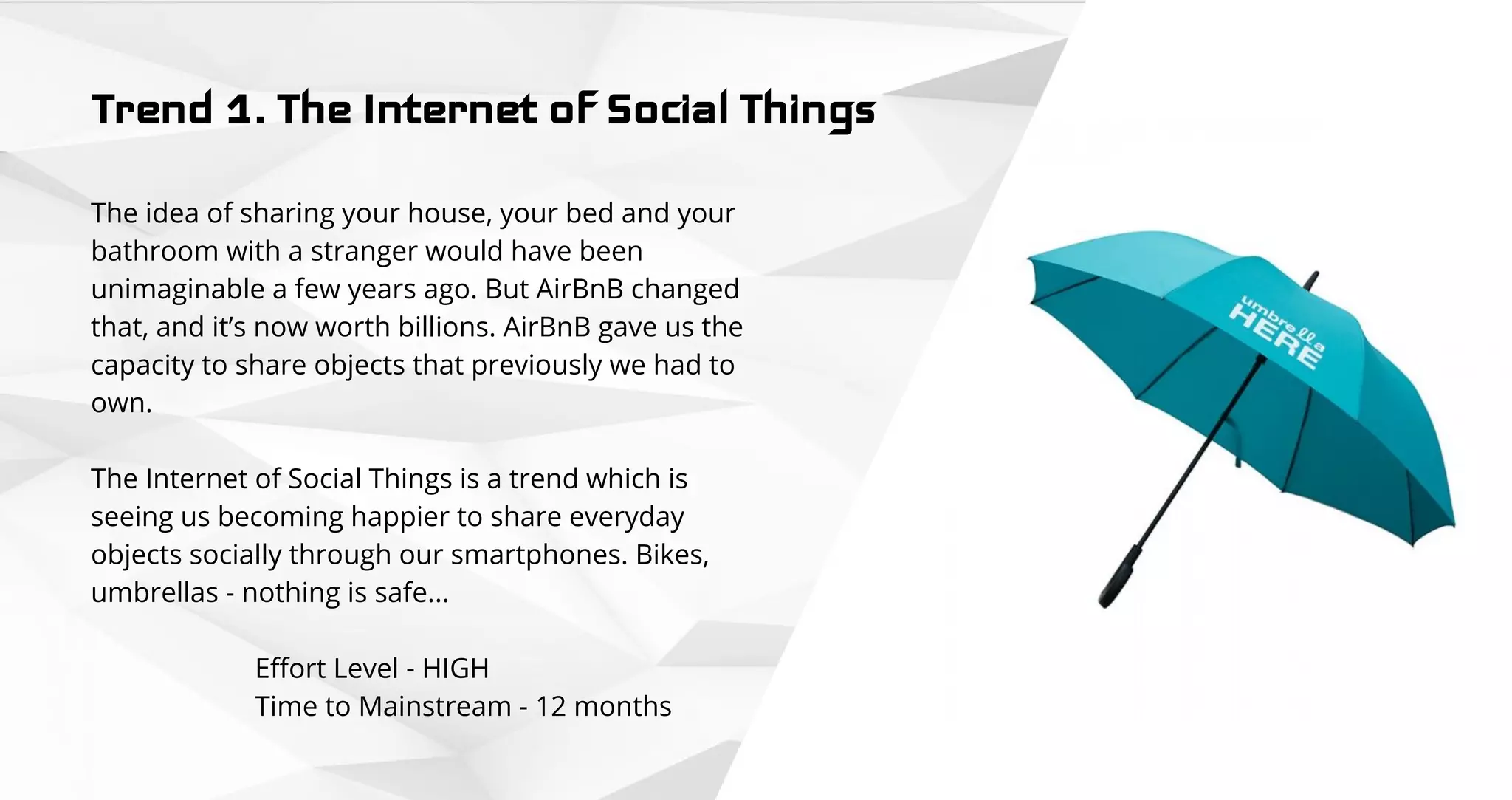 Trend 1. The Internet of Social Things

The idea of sharing your house, your bed and your bathroom with a stranger would have been unimaginable a few years ago. But AirBnB changed that, and it's now worth billions. AirBnB gave us the capacity to share objects that previously we had to own.

The Internet of Social Things is a trend which is seeing us becoming happier to share everyday objects socially through our smartphones. Bikes, umbrellas - nothing is safe...

Effort Level - HIGH
Time to Mainstream - 12 months

umbrella HERE